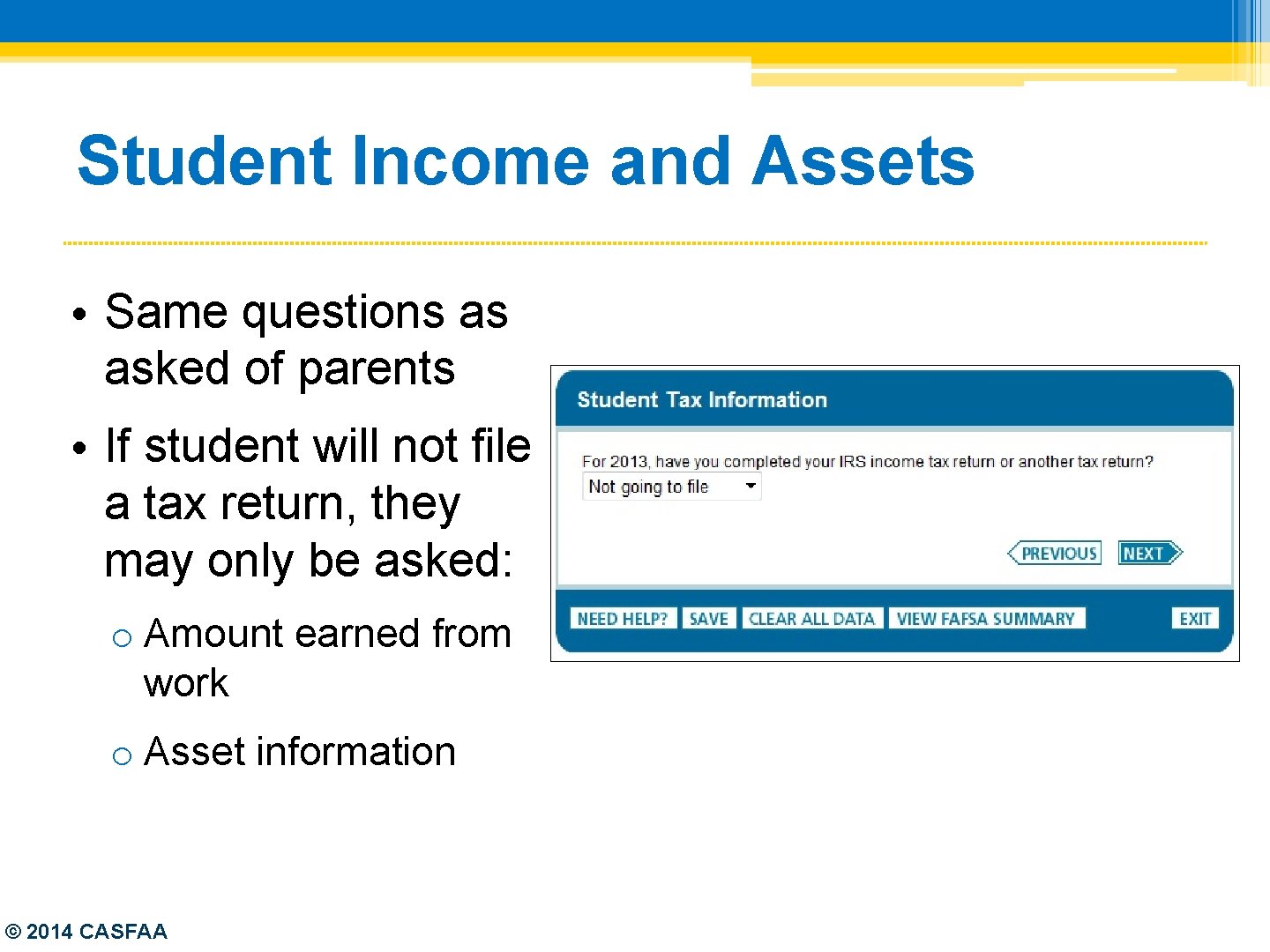 Student Income and Assets

• Same questions as asked of parents

• If student will not file a tax return, they may only be asked:

o Amount earned from work

o Asset information

Student Tax Information

For 2013, have you completed your IRS income tax return or another tax return?

Not going to file

PREVIOUS NEXT

NEED HELP? SAVE CLEAR ALL DATA VIEW FAFSA SUMMARY EXIT

© 2014 CASFAA